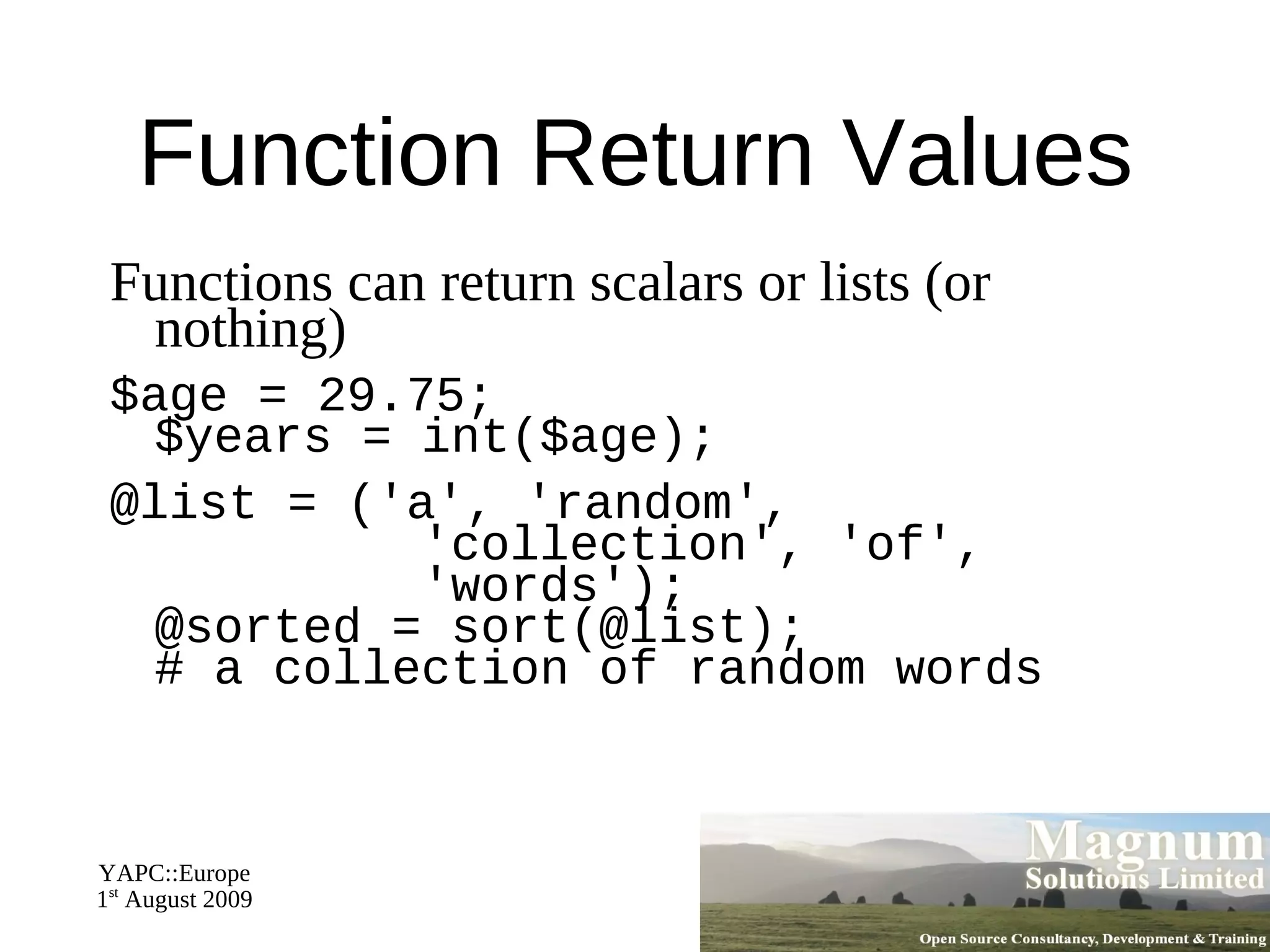 Function Return Values

Functions can return scalars or lists (or nothing)

$age = 29.75;
$years = int($age);

@list = ('a', 'random',
'collection', 'of',
'words');
@sorted = sort(@list);
# a collection of random words

YAPC::Europe
1st August 2009

Magnum
Solutions Limited
Open Source Consultancy, Development & Training